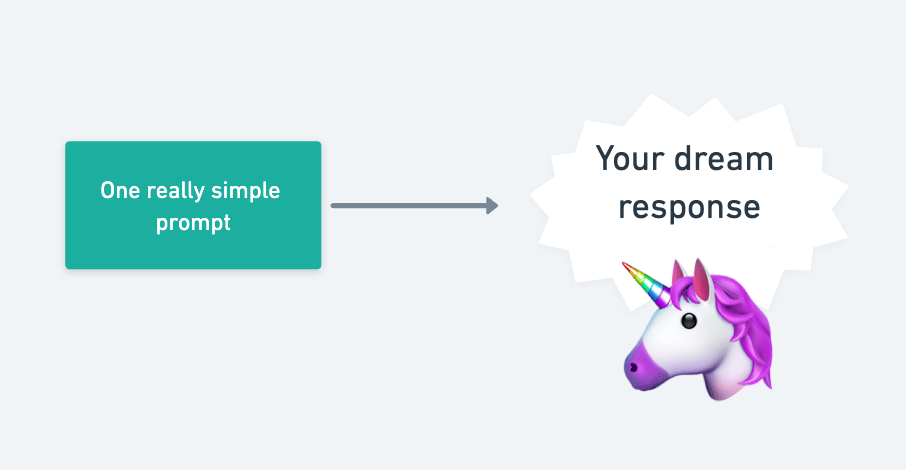 One really simple prompt

Your dream response